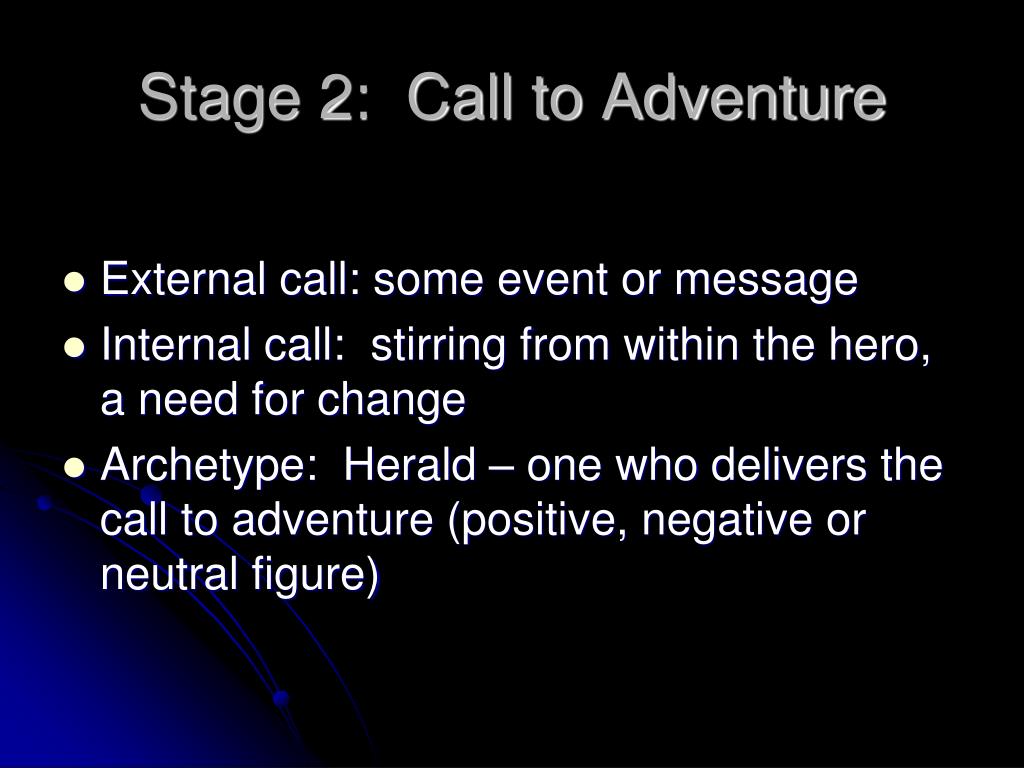 Stage 2: Call to Adventure

- External call: some event or message
- Internal call: stirring from within the hero, a need for change
- Archetype: Herald – one who delivers the call to adventure (positive, negative or neutral figure)